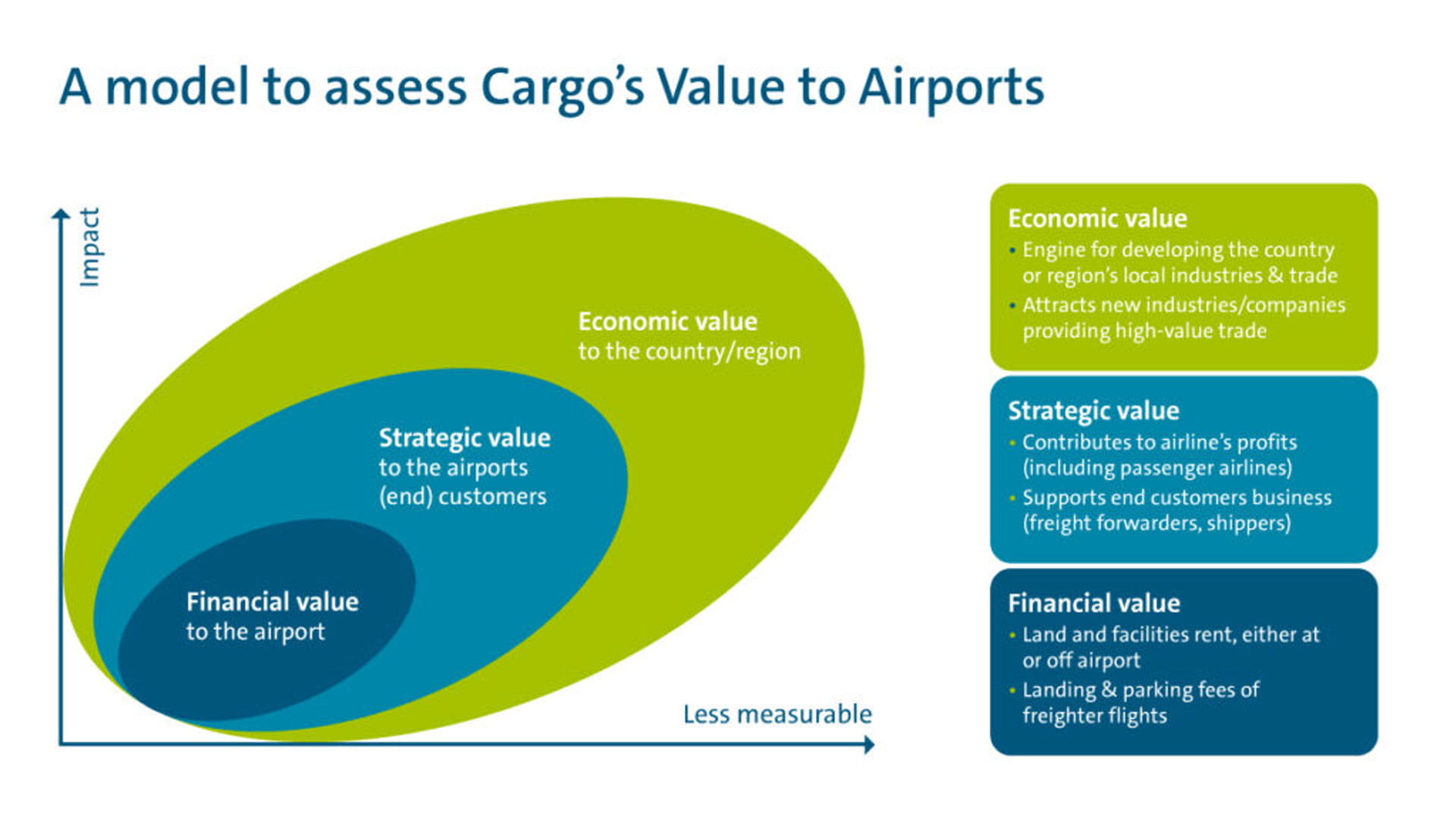 A model to assess Cargo's Value to Airports

Impact

Economic value
to the country/region

Strategic value
to the airports
(end) customers

Financial value
to the airport

Less measurable

Economic value
• Engine for developing the country or region's local industries & trade
• Attracts new industries/companies providing high-value trade

Strategic value
• Contributes to airline's profits (including passenger airlines)
• Supports end customers business (freight forwarders, shippers)

Financial value
• Land and facilities rent, either at or off airport
• Landing & parking fees of freighter flights